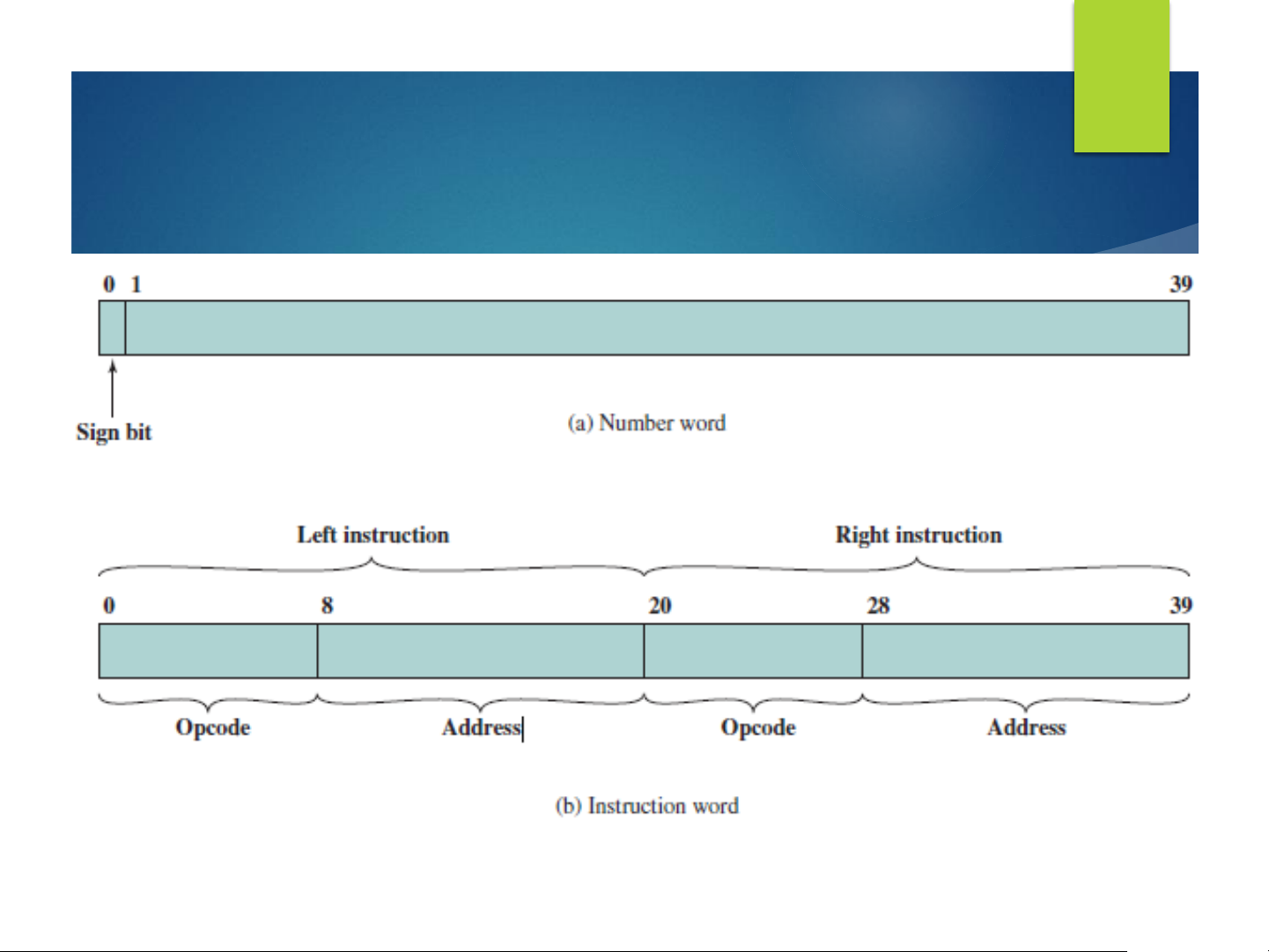 0 1 39

Sign bit

(a) Number word

Left instruction

Right instruction

0 8 20 28 39

Opcode

Address

Opcode

Address

(b) Instruction word